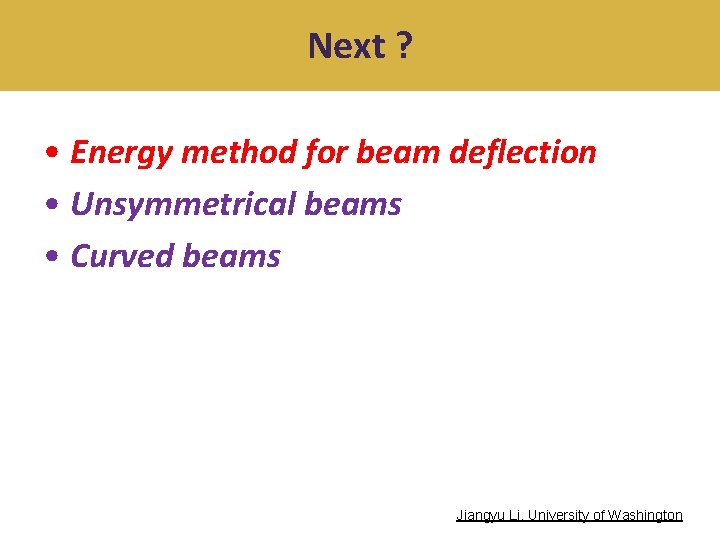 Next ?

• Energy method for beam deflection
• Unsymmetrical beams
• Curved beams

Jiangyu Li, University of Washington